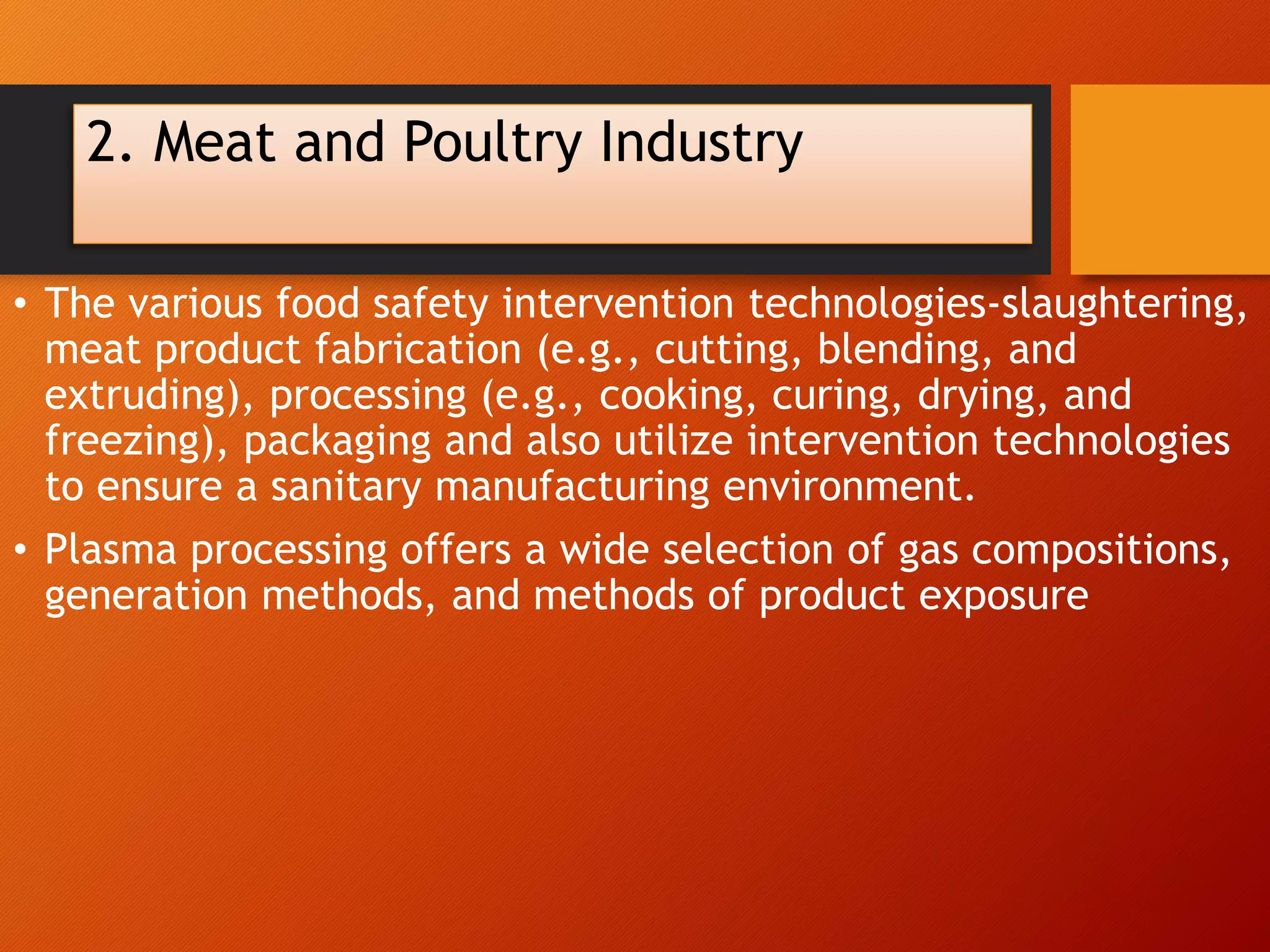 2. Meat and Poultry Industry

• The various food safety intervention technologies-slaughtering, meat product fabrication (e.g., cutting, blending, and extruding), processing (e.g., cooking, curing, drying, and freezing), packaging and also utilize intervention technologies to ensure a sanitary manufacturing environment.

• Plasma processing offers a wide selection of gas compositions, generation methods, and methods of product exposure